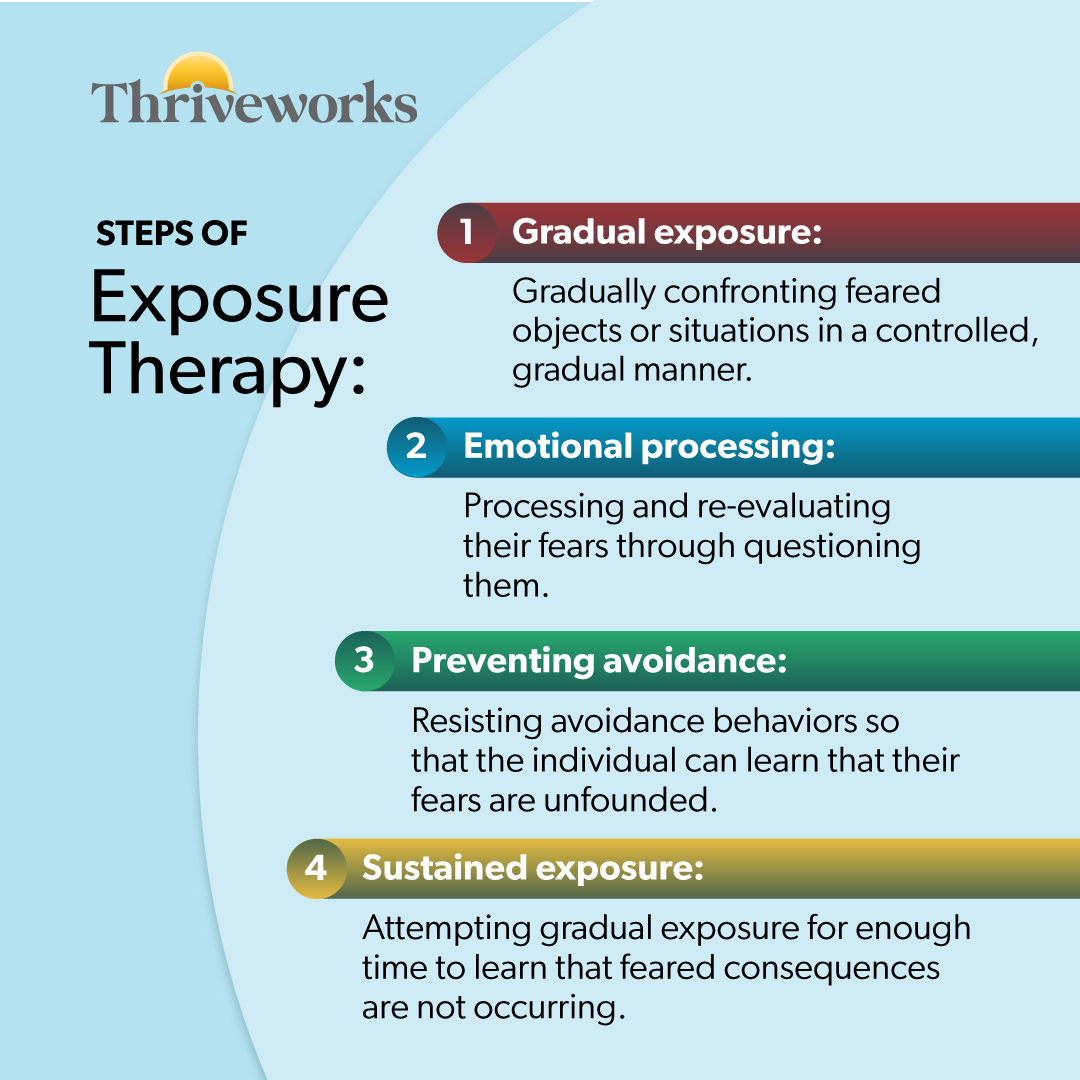 Thriveworks

STEPS OF
Exposure Therapy:

1 Gradual exposure:

Gradually confronting feared objects or situations in a controlled, gradual manner.

2 Emotional processing:

Processing and re-evaluating their fears through questioning them.

3 Preventing avoidance:

Resisting avoidance behaviors so that the individual can learn that their fears are unfounded.

4 Sustained exposure:

Attempting gradual exposure for enough time to learn that feared consequences are not occurring.